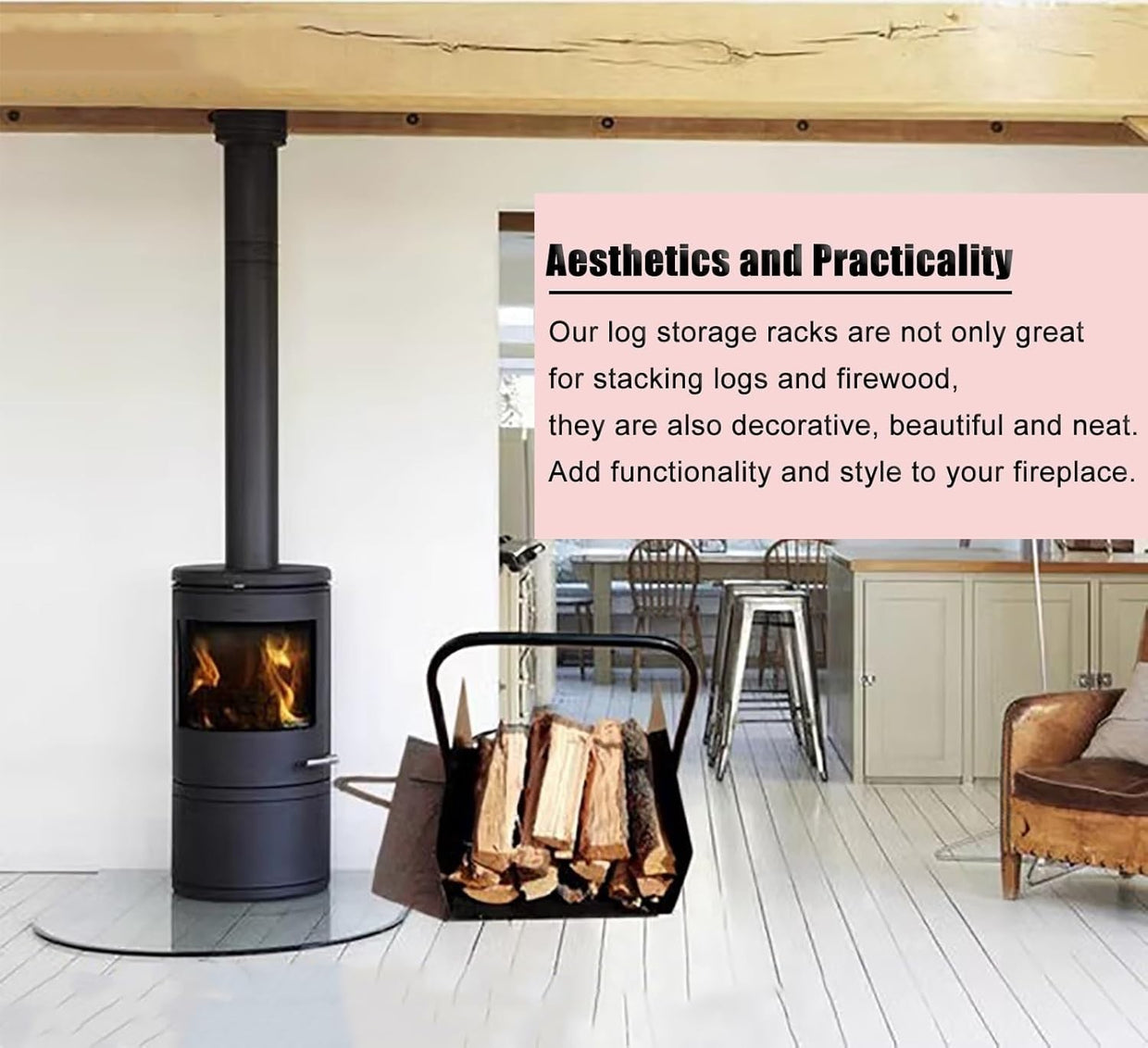 Aesthetics and Practicality

Our log storage racks are not only great for stacking logs and firewood,
they are also decorative, beautiful and neat.
Add functionality and style to your fireplace.